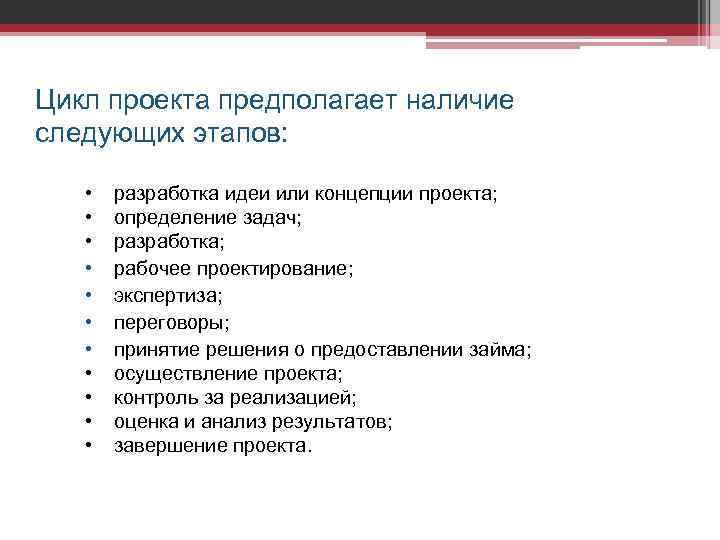 Цикл проекта предполагает наличие следующих этапов:

• разработка идеи или концепции проекта;
• определение задач;
• разработка;
• рабочее проектирование;
• экспертиза;
• переговоры;
• принятие решения о предоставлении займа;
• осуществление проекта;
• контроль за реализацией;
• оценка и анализ результатов;
• завершение проекта.